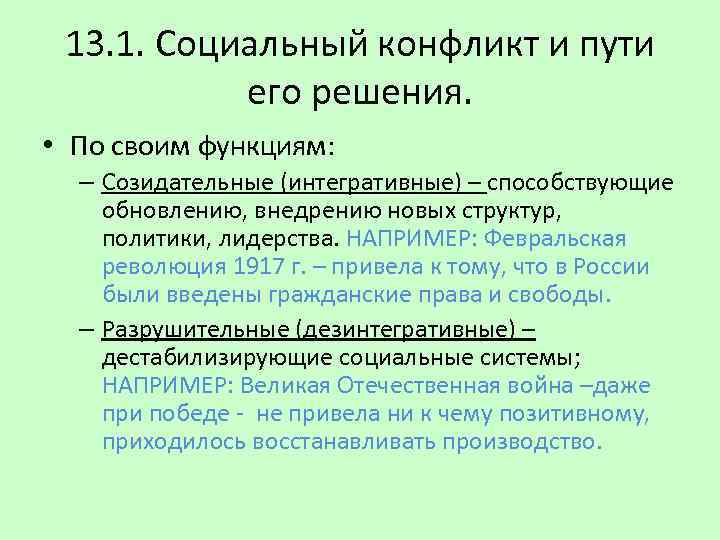 13.1. Социальный конфликт и пути его решения.

• По своим функциям:

– Созидательные (интегративные) – способствующие обновлению, внедрению новых структур, политики, лидерства. НАПРИМЕР: Февральская революция 1917 г. – привела к тому, что в России были введены гражданские права и свободы.

– Разрушительные (дезинтегративные) – дестабилизирующие социальные системы; НАПРИМЕР: Великая Отечественная война –даже при победе - не привела ни к чему позитивному, приходилось восстанавливать производство.